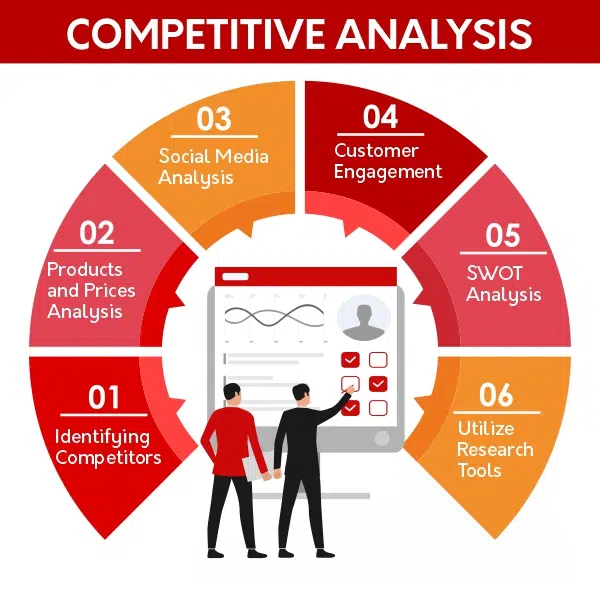 COMPETITIVE ANALYSIS

01
Identifying Competitors

02
Products and Prices Analysis

03
Social Media Analysis

04
Customer Engagement

05
SWOT Analysis

06
Utilize Research Tools